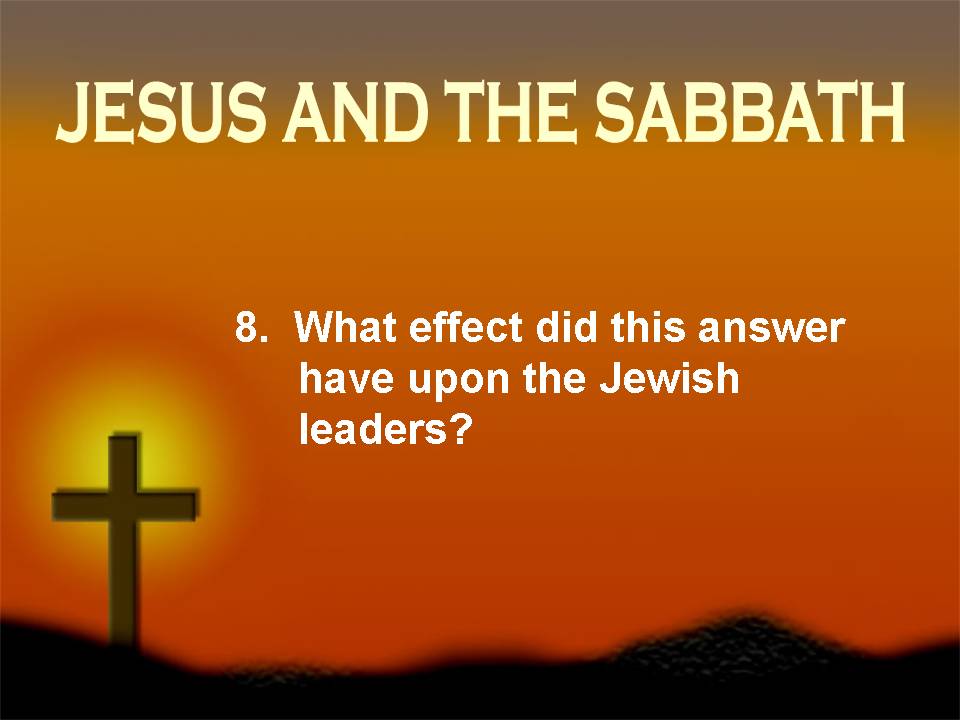 JESUS AND THE SABBATH

8. What effect did this answer have upon the Jewish leaders?